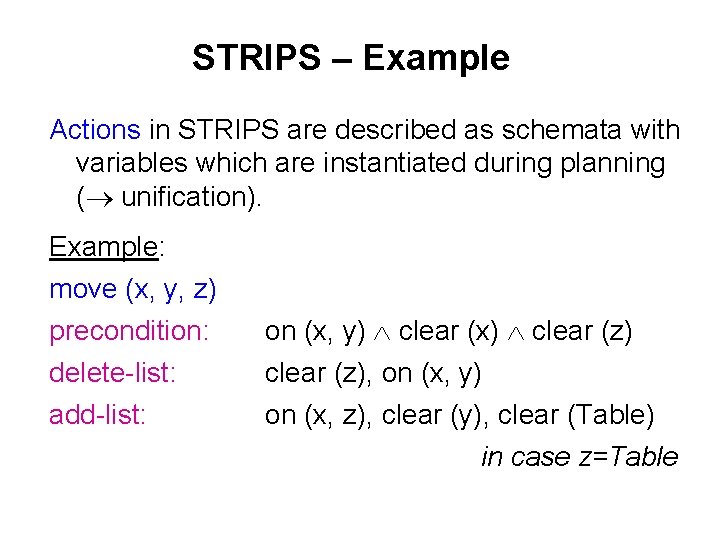 STRIPS – Example

Actions in STRIPS are described as schemata with variables which are instantiated during planning ($\rightarrow$ unification).

Example:

move (x, y, z)

precondition: on (x, y) $\wedge$ clear (x) $\wedge$ clear (z)

delete-list: clear (z), on (x, y)

add-list: on (x, z), clear (y), clear (Table)

in case z=Table